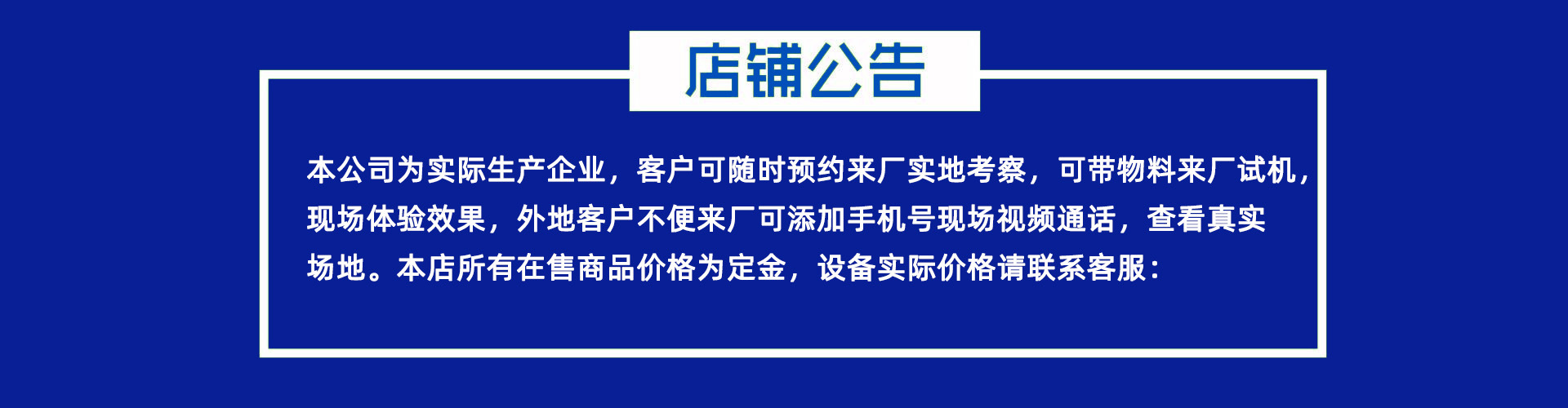 店铺公告

本公司为实际生产企业，客户可随时预约来厂实地考察，可带物料来厂试机，现场体验效果，外地客户不便来厂可添加手机号现场视频通话，查看真实场地。本店所有在售商品价格为定金，设备实际价格请联系客服：